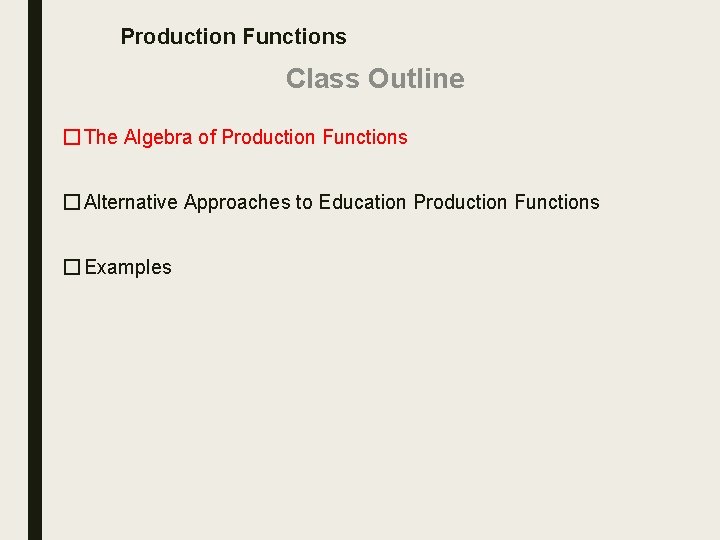 Production Functions

Class Outline

☐ The Algebra of Production Functions

☐ Alternative Approaches to Education Production Functions

☐ Examples